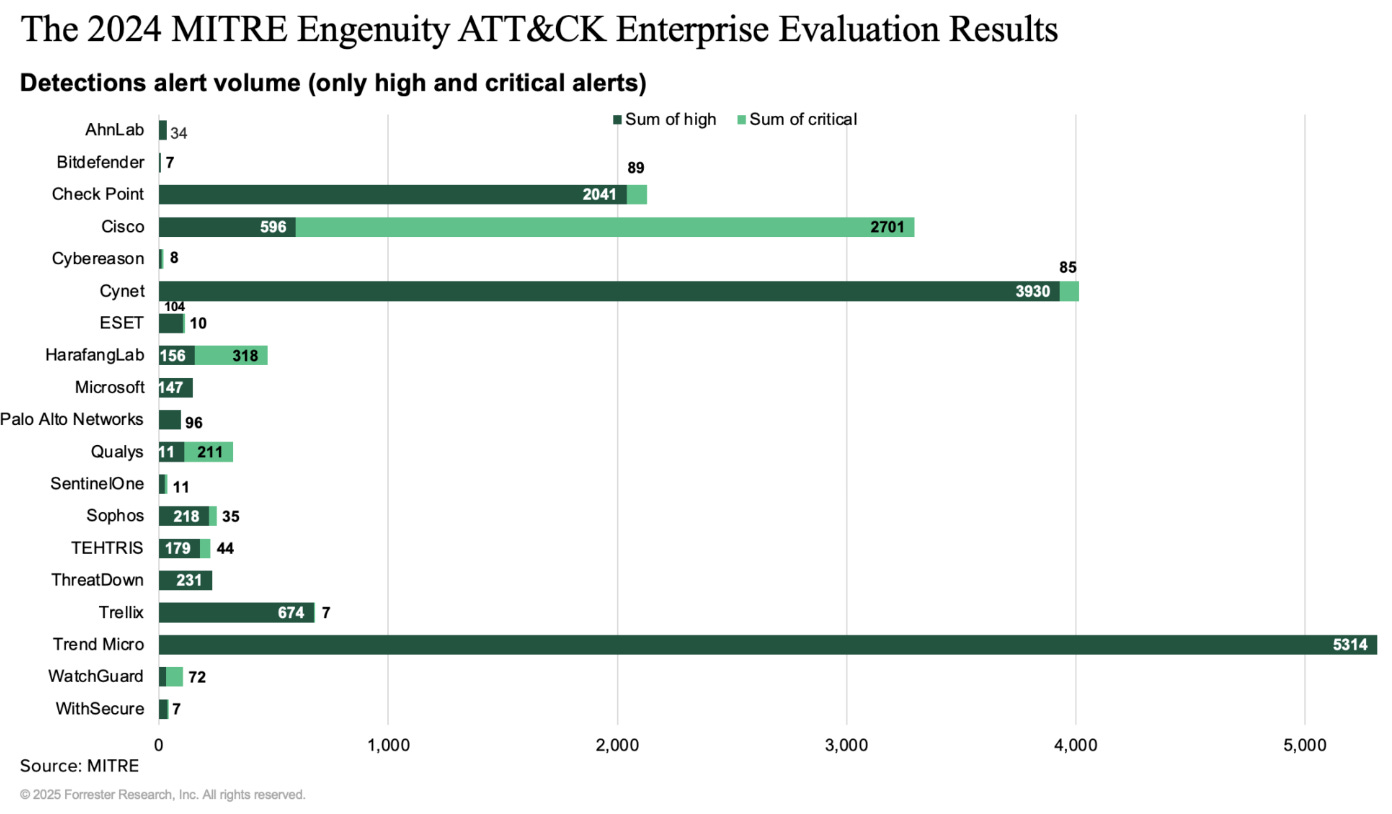 The 2024 MITRE Engenuity ATT&CK Enterprise Evaluation Results

Detections alert volume (only high and critical alerts)

Sum of high  Sum of critical

AhnLab 34
Bitdefender 7
Check Point 2041 89
Cisco 596 2701
Cybereason 8
Cynet 3930 85
ESET 104 10
HarafangLab 156 318
Microsoft 147
Palo Alto Networks 96
Qualys 11 211
SentinelOne 11
Sophos 218 35
TEHTRIS 179 44
ThreatDown 231
Trellix 674 7
Trend Micro 5314
WatchGuard 72
WithSecure 7

0 1,000 2,000 3,000 4,000 5,000

Source: MITRE

© 2025 Forrester Research, Inc. All rights reserved.